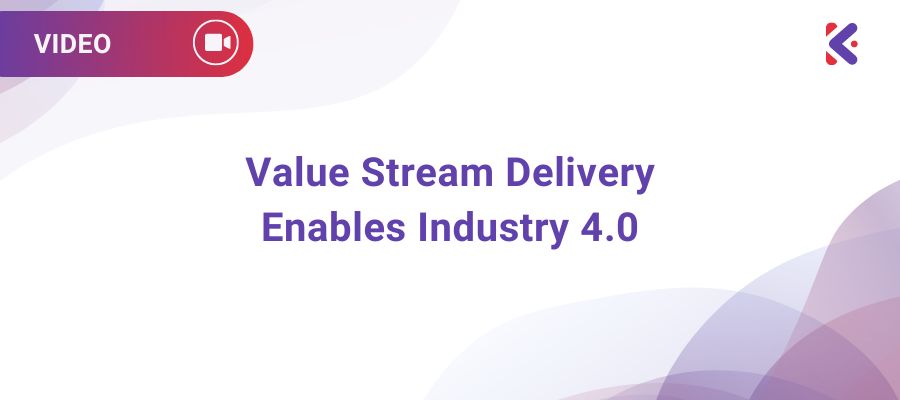 VIDEO

Value Stream Delivery Enables Industry 4.0